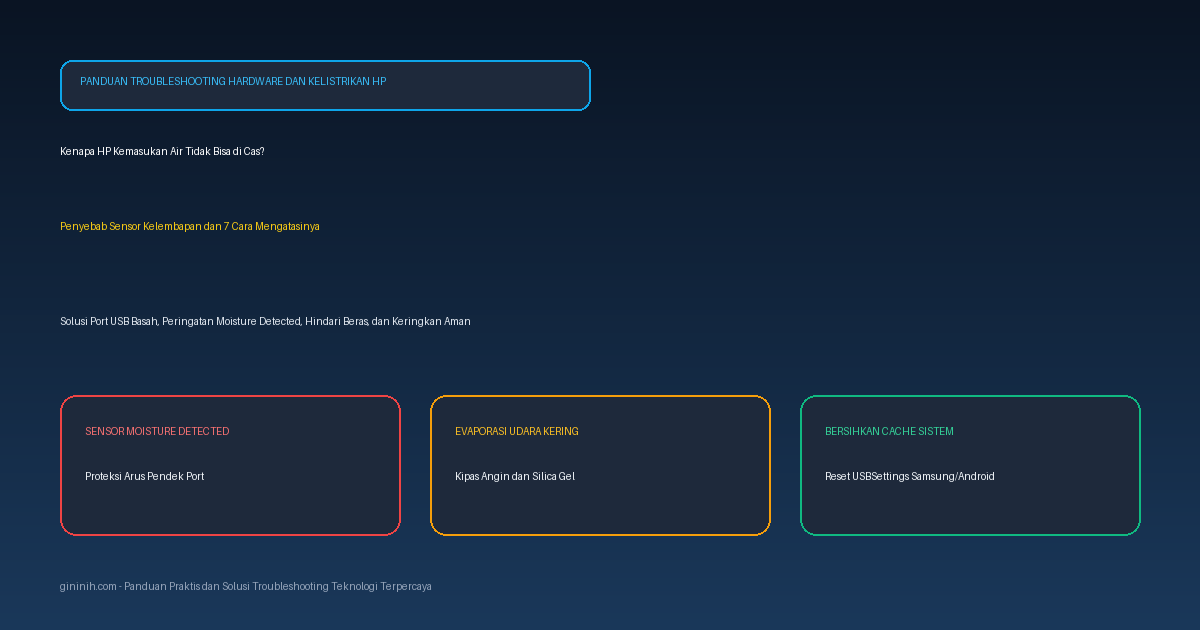 PANDUAN TROUBLESHOOTING HARDWARE DAN KELISTRIKAN HP

Kenapa HP Kemasukan Air Tidak Bisa di Cas?

Penyebab Sensor Kelembapan dan 7 Cara Mengatasinya

Solusi Port USB Basah, Peringatan Moisture Detected, Hindari Beras, dan Keringkan Aman

SENSOR MOISTURE DETECTED

Proteksi Arus Pendek Port

EVAPORASI UDARA KERING

Kipas Angin dan Silica Gel

BERSIHKAN CACHE SISTEM

Reset USBSettings Samsung/Android

gininih.com - Panduan Praktis dan Solusi Troubleshooting Teknologi Terpercaya